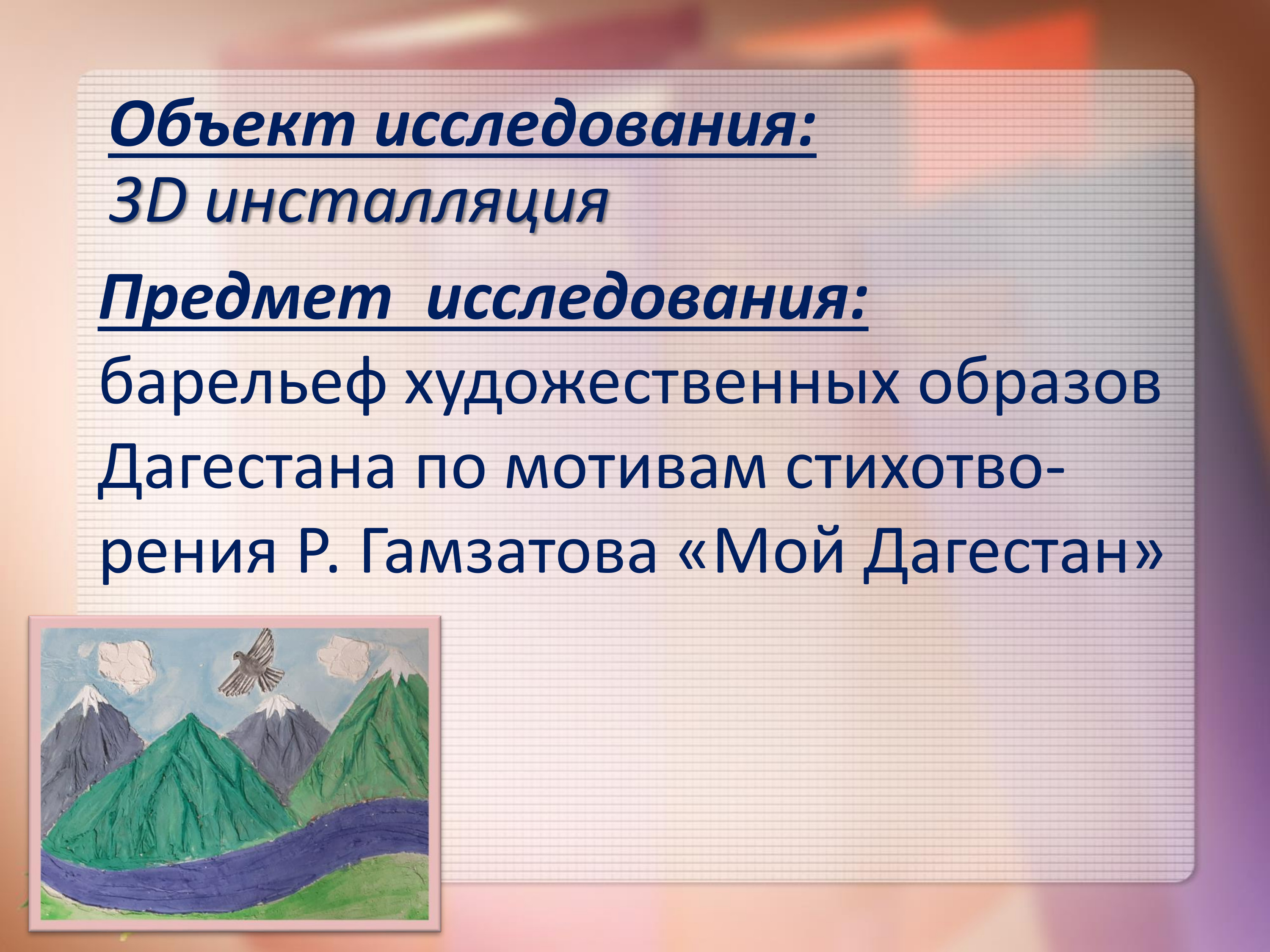 Объект исследования:
3D инсталляция

Предмет исследования:
барельеф художественных образов Дагестана по мотивам стихотворения Р. Гамзатова «Мой Дагестан»